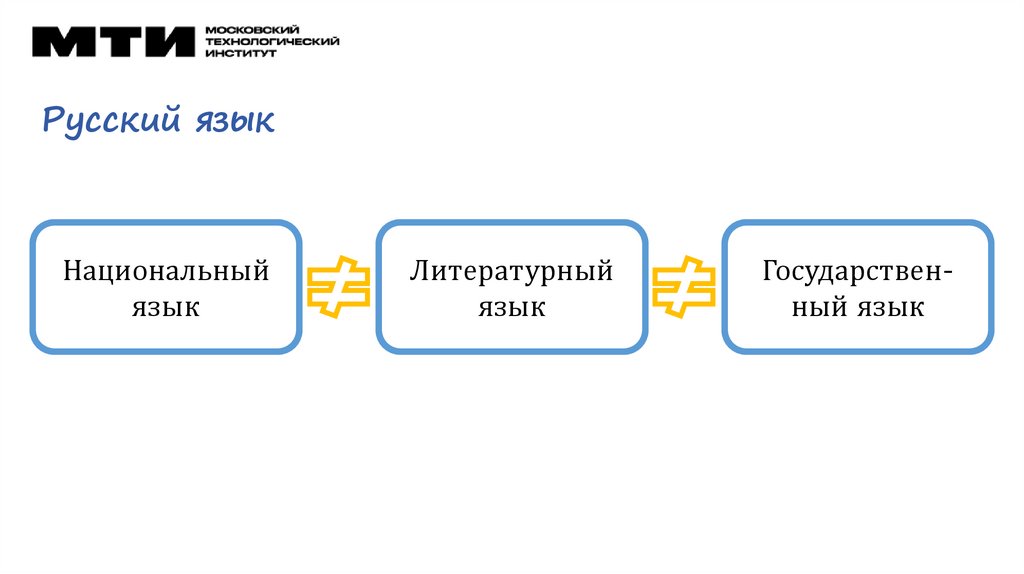 МТИ МОСКОВСКИЙ ТЕХНОЛОГИЧЕСКИЙ ИНСТИТУТ

Русский язык

Национальный язык

$\neq$

Литературный язык

$\neq$

Государственный язык